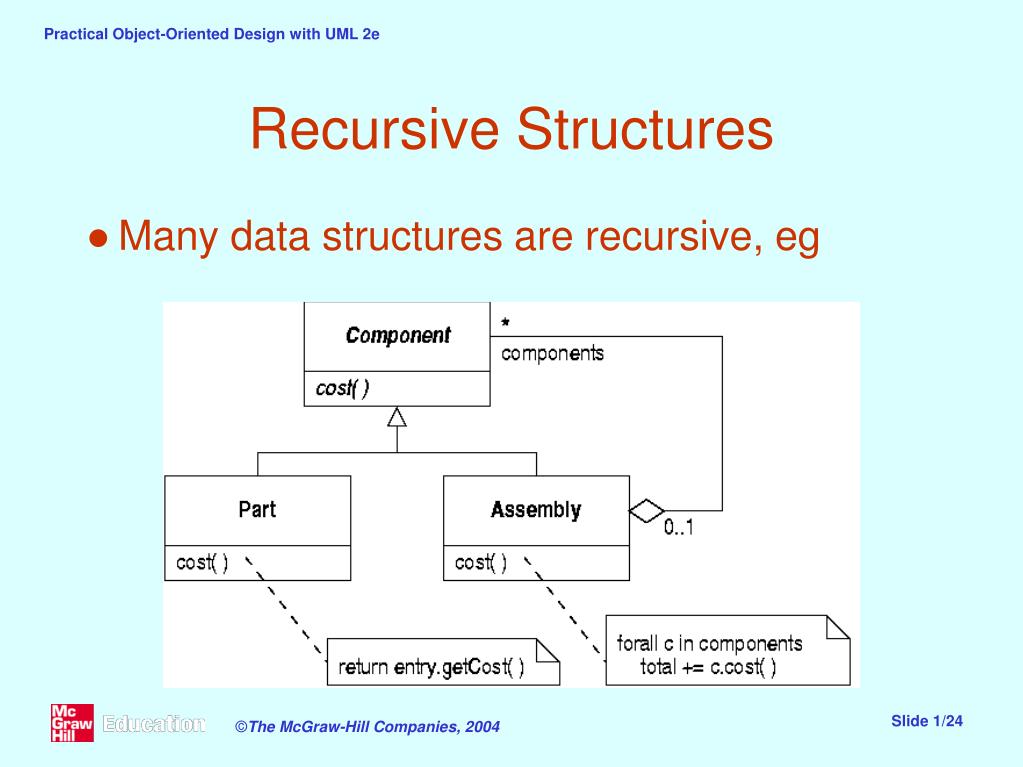 Practical Object-Oriented Design with UML 2e

Recursive Structures

● Many data structures are recursive, eg

Component
cost( )
*
components
Part
cost( )
Assembly
cost( )
0..1
return entry.getCost( )
forall c in components
total += c.cost( )

Mc Graw Hill Education

©The McGraw-Hill Companies, 2004

Slide 1/24